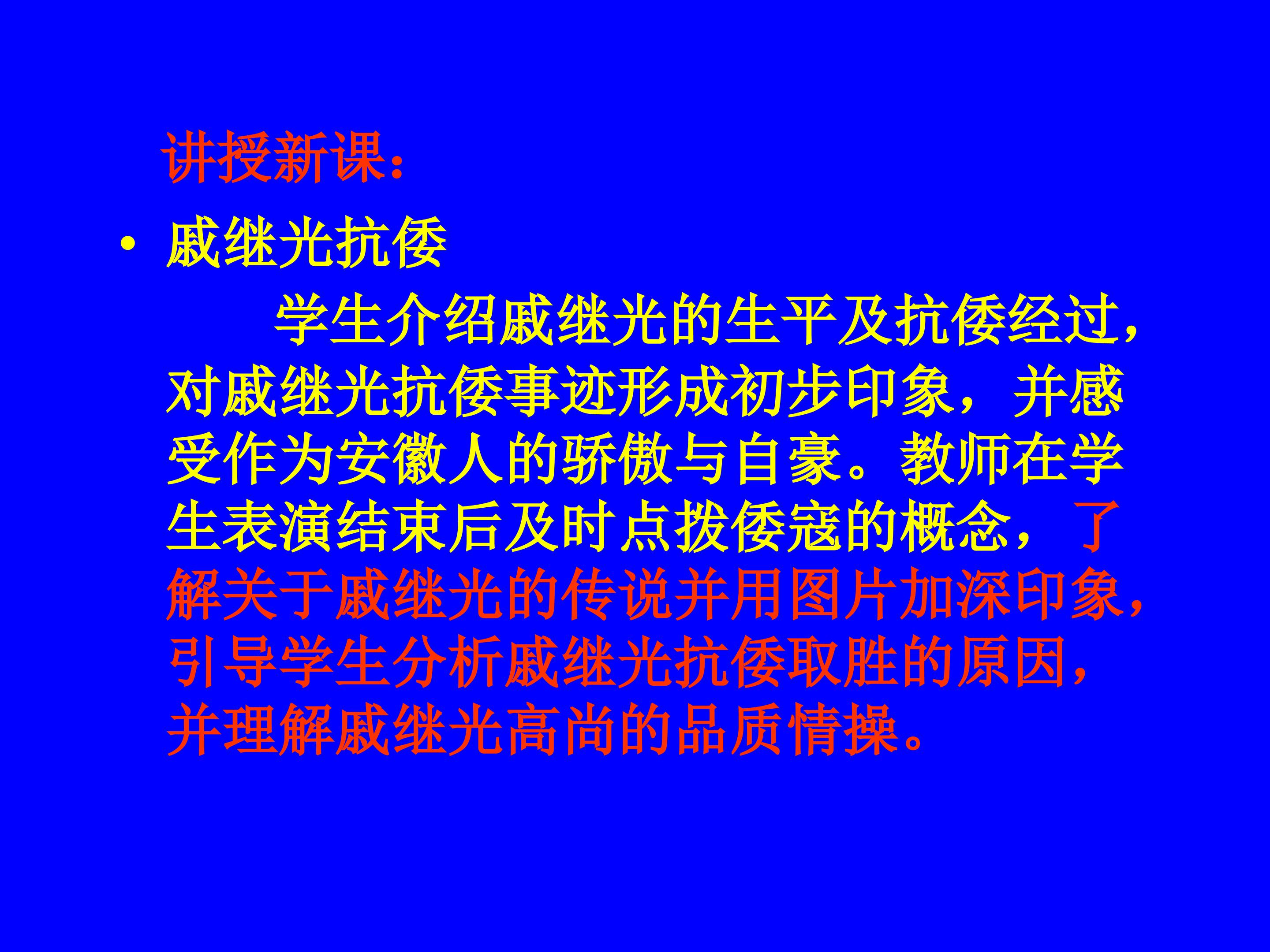 讲授新课：

• 戚继光抗倭

学生介绍戚继光的生平及抗倭经过，对戚继光抗倭事迹形成初步印象，并感受作为安徽人的骄傲与自豪。教师在学生表演结束后及时点拨倭寇的概念，了解关于戚继光的传说并用图片加深印象，引导学生分析戚继光抗倭取胜的原因，并理解戚继光高尚的品质情操。